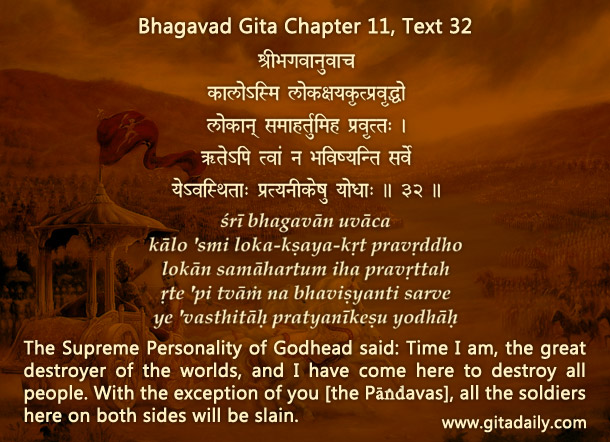 Bhagavad Gita Chapter 11, Text 32

श्रीभगवानुवाच
कालोऽस्मि लोकक्षयकृत्प्रवृद्धो
लोकान् समाहर्तुमिह प्रवृत्तः ।
ऋतेऽपि त्वां न भविष्यन्ति सर्वे
येऽवस्थिताः प्रत्यनीकेषु योधाः ॥ ३२ ॥

śrī bhagavān uvāca
kālo 'smi loka-kṣaya-kṛt pravṛddho
lokān samāhartum iha pravṛttah
ṛte 'pi tvāṁ na bhaviṣyanti sarve
ye 'vasthitāḥ pratyanīkeṣu yodhāḥ

The Supreme Personality of Godhead said: Time I am, the great destroyer of the worlds, and I have come here to destroy all people. With the exception of you [the Pāṇḍavas], all the soldiers here on both sides will be slain.

www.gitadaily.com